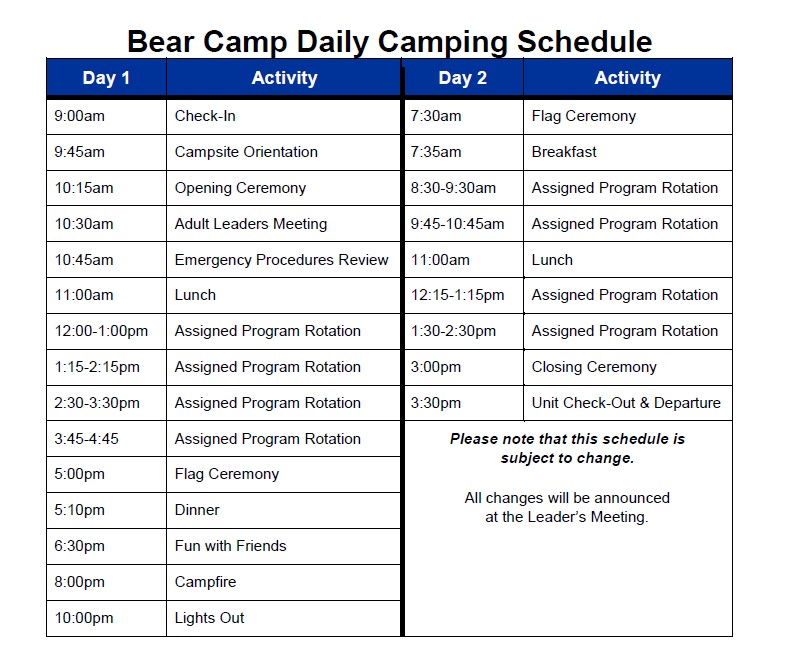 Bear Camp Daily Camping Schedule

| Day 1 | Activity |
|---|---|
| 9:00am | Check-In |
| 9:45am | Campsite Orientation |
| 10:15am | Opening Ceremony |
| 10:30am | Adult Leaders Meeting |
| 10:45am | Emergency Procedures Review |
| 11:00am | Lunch |
| 12:00-1:00pm | Assigned Program Rotation |
| 1:15-2:15pm | Assigned Program Rotation |
| 2:30-3:30pm | Assigned Program Rotation |
| 3:45-4:45 | Assigned Program Rotation |
| 5:00pm | Flag Ceremony |
| 5:10pm | Dinner |
| 6:30pm | Fun with Friends |
| 8:00pm | Campfire |
| 10:00pm | Lights Out |

| Day 2 | Activity |
|---|---|
| 7:30am | Flag Ceremony |
| 7:35am | Breakfast |
| 8:30-9:30am | Assigned Program Rotation |
| 9:45-10:45am | Assigned Program Rotation |
| 11:00am | Lunch |
| 12:15-1:15pm | Assigned Program Rotation |
| 1:30-2:30pm | Assigned Program Rotation |
| 3:00pm | Closing Ceremony |
| 3:30pm | Unit Check-Out & Departure |

Please note that this schedule is subject to change.

All changes will be announced at the Leader's Meeting.